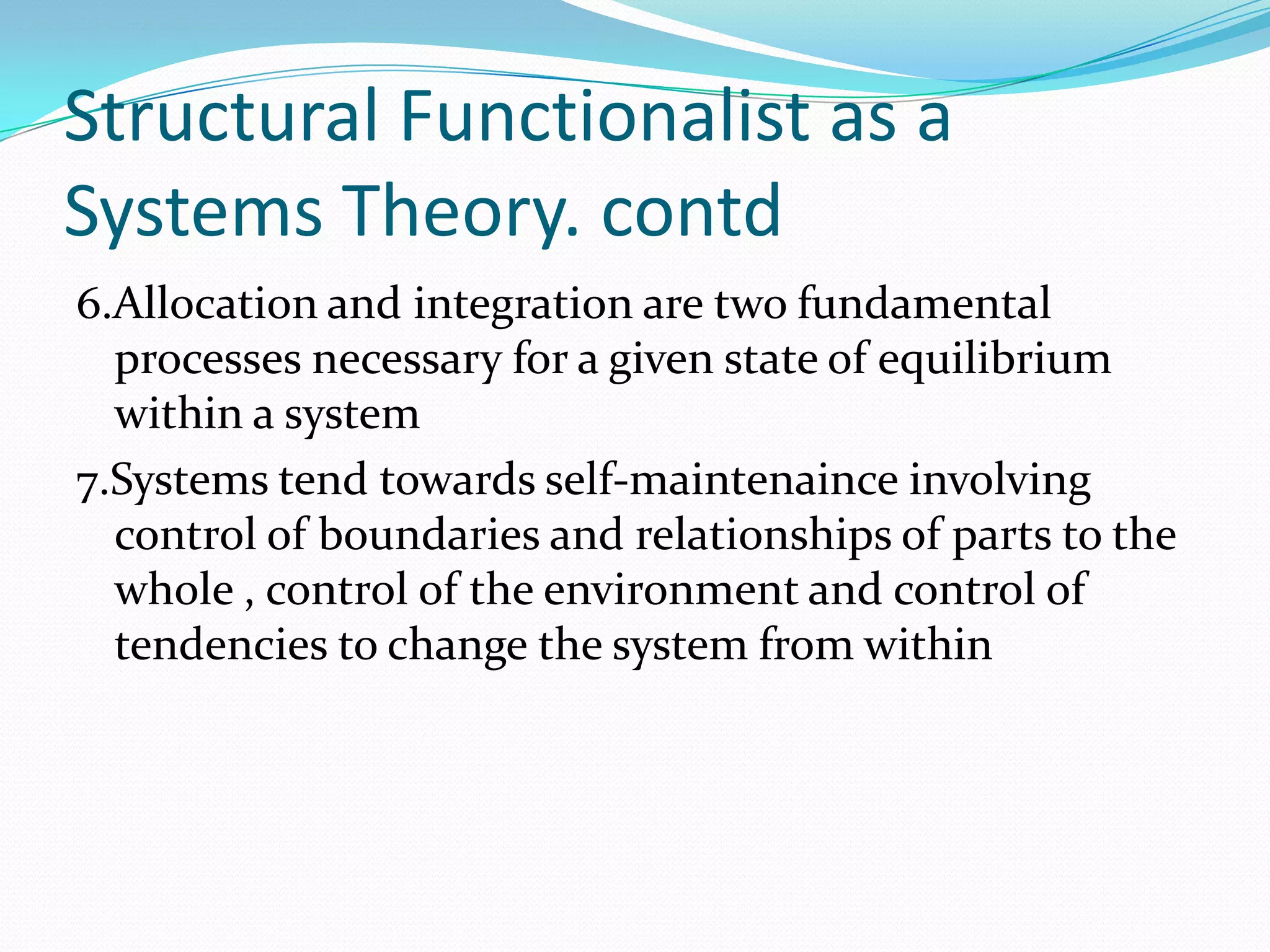 Structural Functionalist as a Systems Theory. contd

6.Allocation and integration are two fundamental processes necessary for a given state of equilibrium within a system

7.Systems tend towards self-maintenaince involving control of boundaries and relationships of parts to the whole , control of the environment and control of tendencies to change the system from within